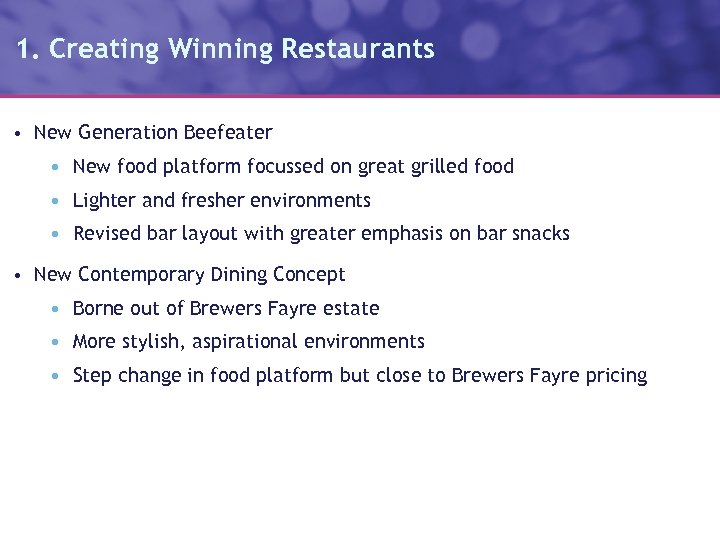 1. Creating Winning Restaurants

• New Generation Beefeater
  • New food platform focussed on great grilled food
  • Lighter and fresher environments
  • Revised bar layout with greater emphasis on bar snacks

• New Contemporary Dining Concept
  • Borne out of Brewers Fayre estate
  • More stylish, aspirational environments
  • Step change in food platform but close to Brewers Fayre pricing